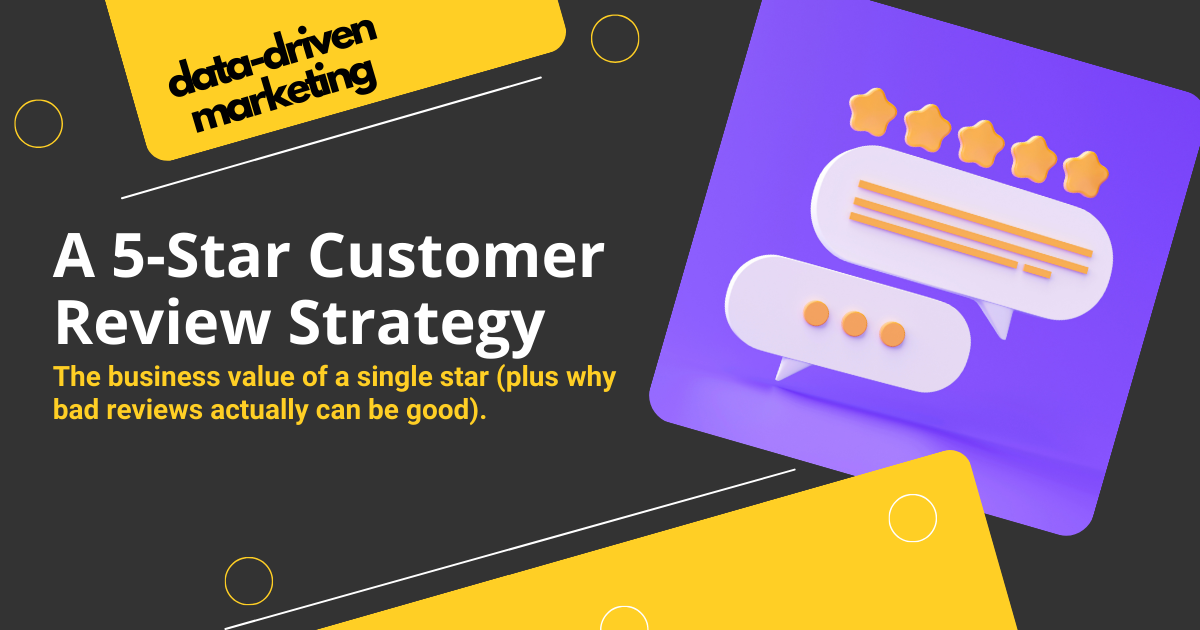 data-driven marketing

A 5-Star Customer Review Strategy

The business value of a single star (plus why bad reviews actually can be good).